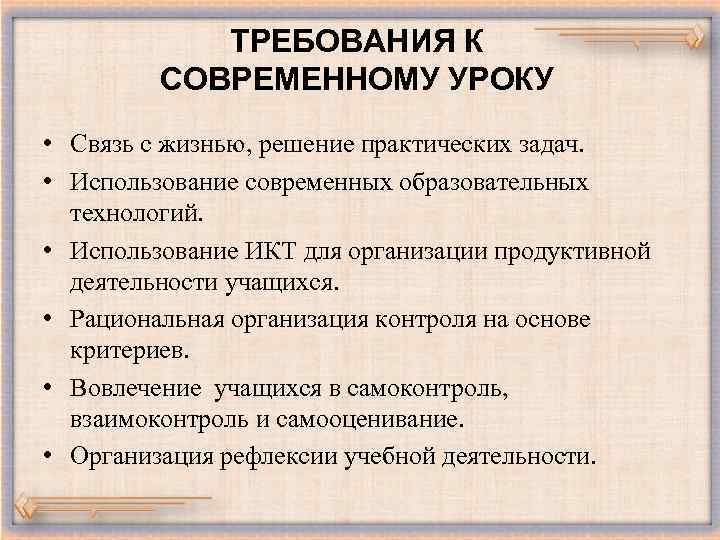 ТРЕБОВАНИЯ К СОВРЕМЕННОМУ УРОКУ

• Связь с жизнью, решение практических задач.
• Использование современных образовательных технологий.
• Использование ИКТ для организации продуктивной деятельности учащихся.
• Рациональная организация контроля на основе критериев.
• Вовлечение учащихся в самоконтроль, взаимоконтроль и самооценивание.
• Организация рефлексии учебной деятельности.